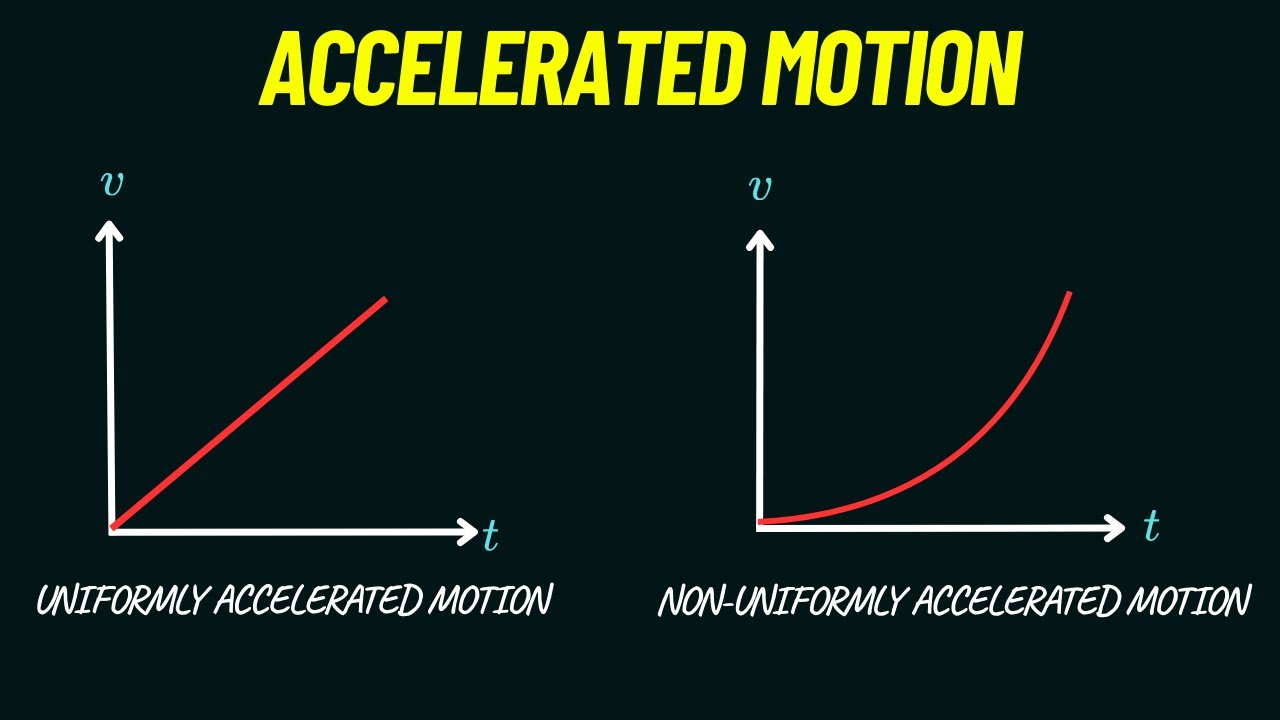 ACCELERATED MOTION

$v$

$t$

UNIFORMLY ACCELERATED MOTION

$v$

$t$

NON-UNIFORMLY ACCELERATED MOTION